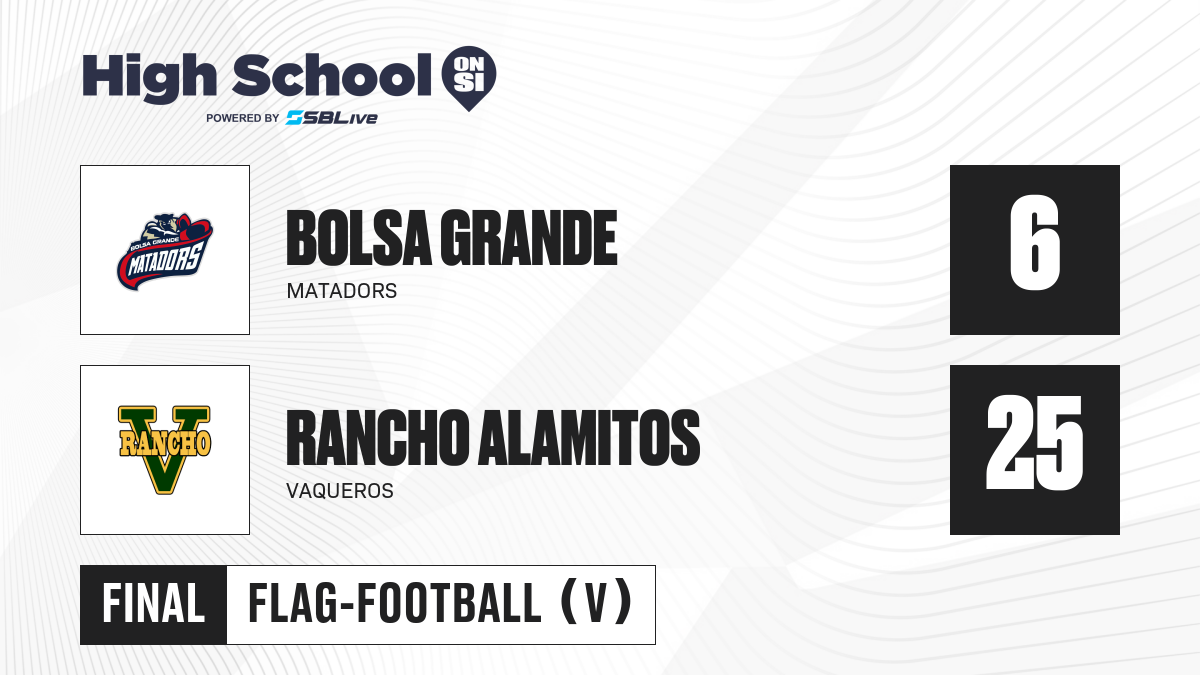 High School ON SI
POWERED BY SBLive

BOLSA GRANDE MATADORS
BOLSA GRANDE
MATADORS
6

RANCHO V
RANCHO ALAMITOS
VAQUEROS
25

FINAL
FLAG-FOOTBALL (V)